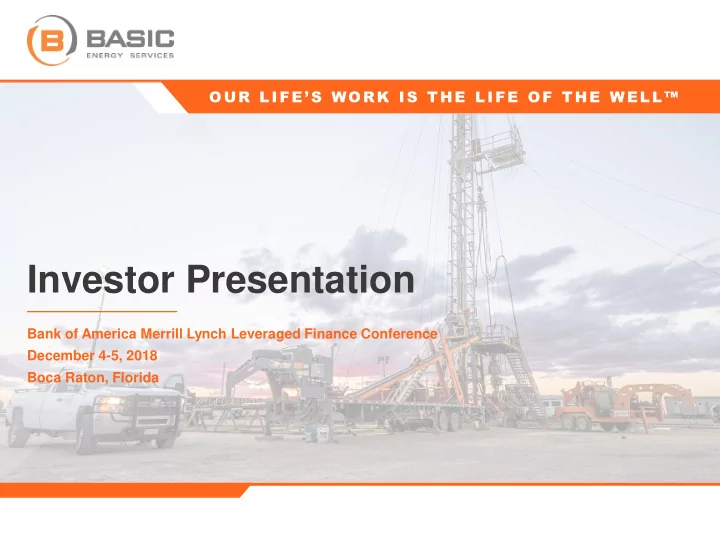 B BASIC
ENERGY SERVICES

OUR LIFE'S WORK IS THE LIFE OF THE WELL™

Investor Presentation

Bank of America Merrill Lynch Leveraged Finance Conference
December 4-5, 2018
Boca Raton, Florida